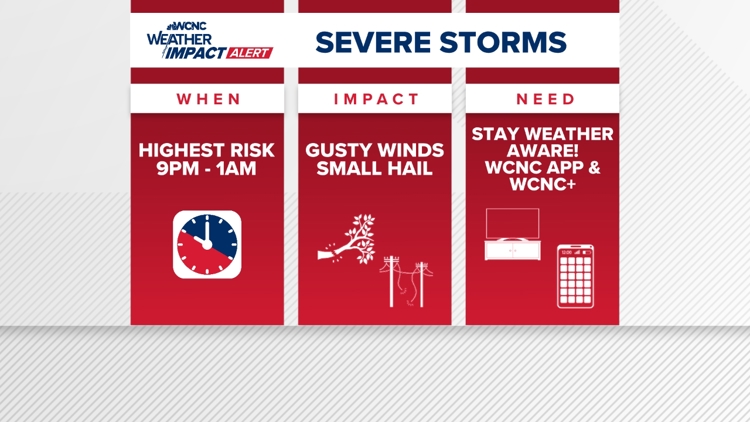 WCNC WEATHER IMPACT ALERT

SEVERE STORMS

WHEN

HIGHEST RISK 9PM - 1AM

IMPACT

GUSTY WINDS SMALL HAIL

NEED

STAY WEATHER AWARE! WCNC APP & WCNC+

12:00